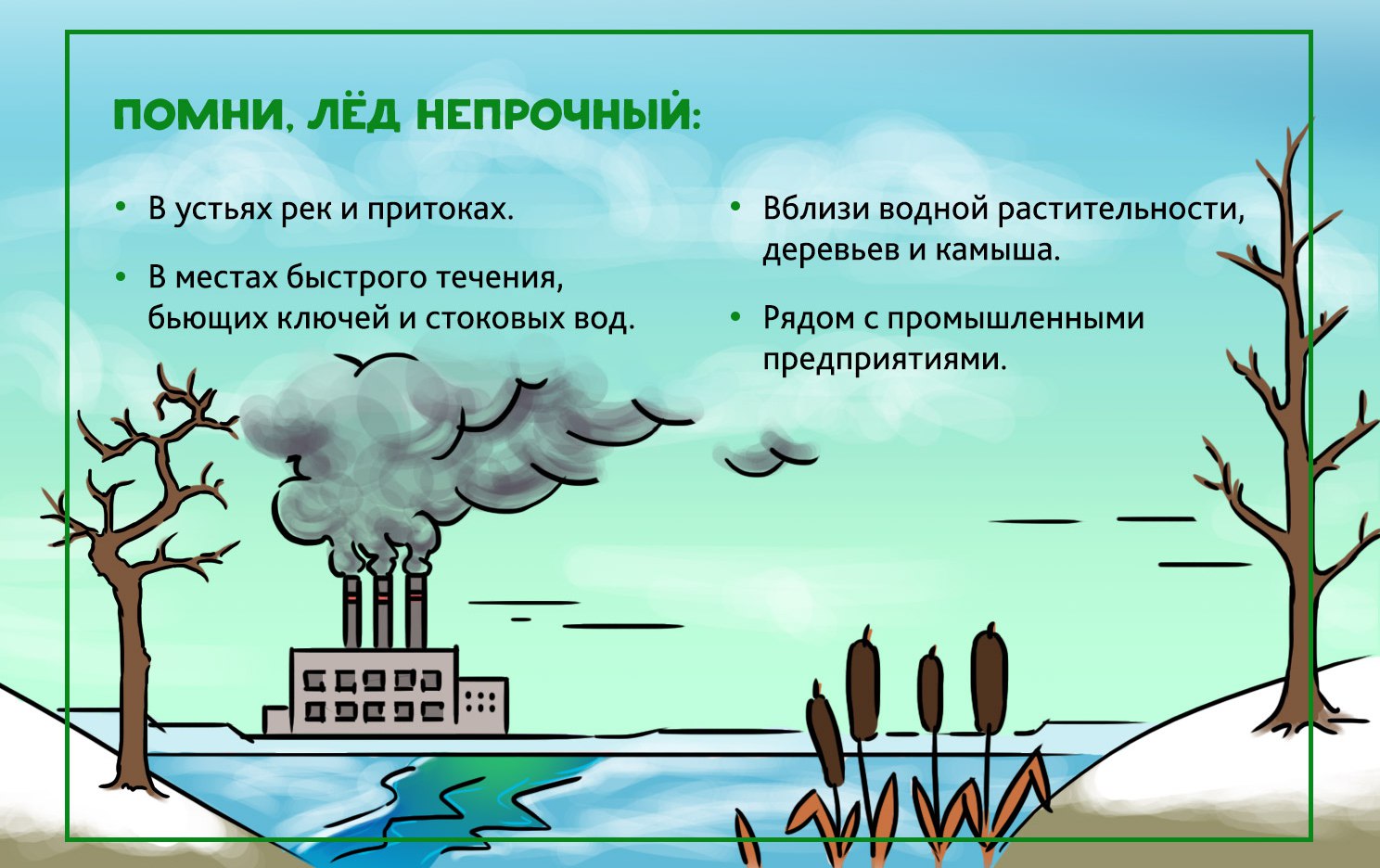 ПОМНИ, ЛЁД НЕПРОЧНЫЙ:

• В устьях рек и притоках.

• В местах быстрого течения, бьющих ключей и стоковых вод.

• Вблизи водной растительности, деревьев и камыша.

• Рядом с промышленными предприятиями.